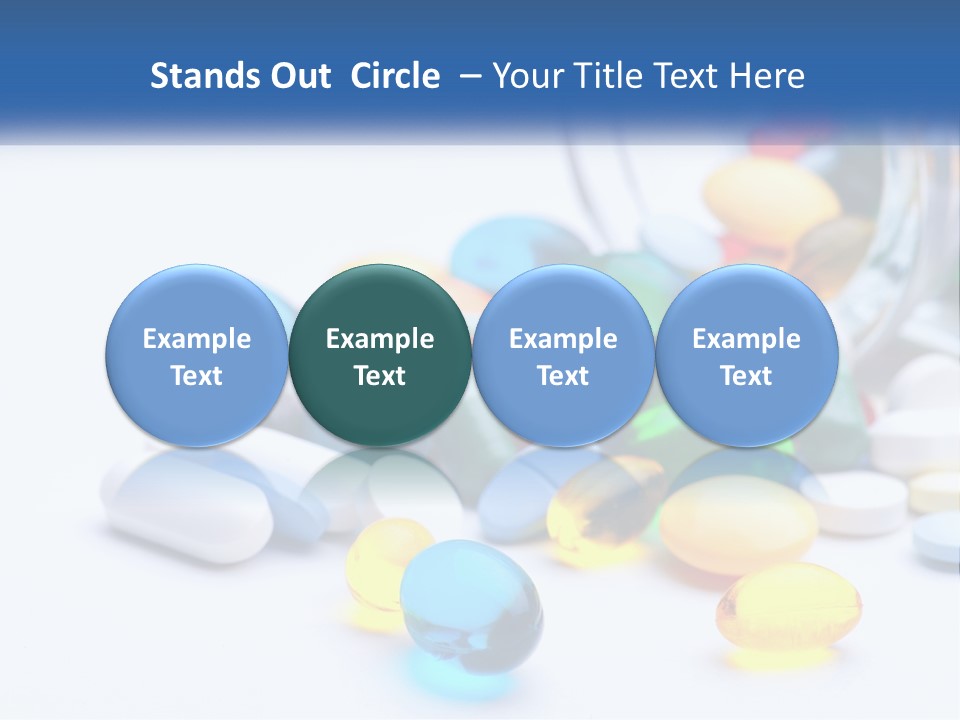 Stands Out Circle – Your Title Text Here

Example Text

Example Text

Example Text

Example Text